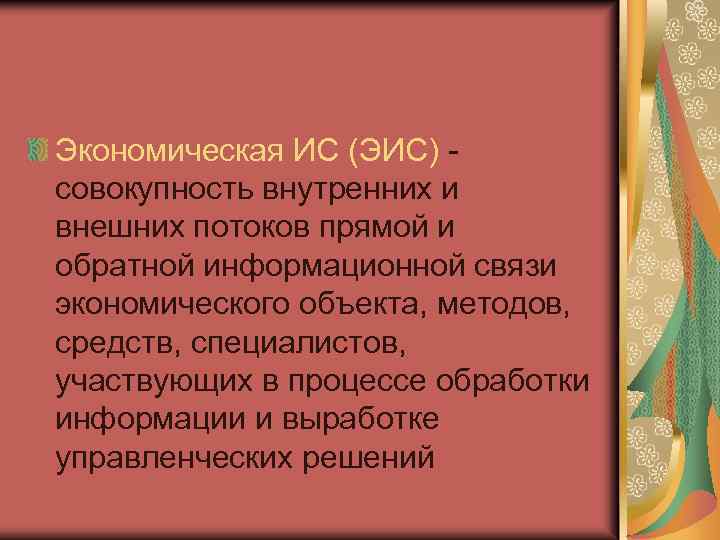 Экономическая ИС (ЭИС) - совокупность внутренних и внешних потоков прямой и обратной информационной связи экономического объекта, методов, средств, специалистов, участвующих в процессе обработки информации и выработке управленческих решений